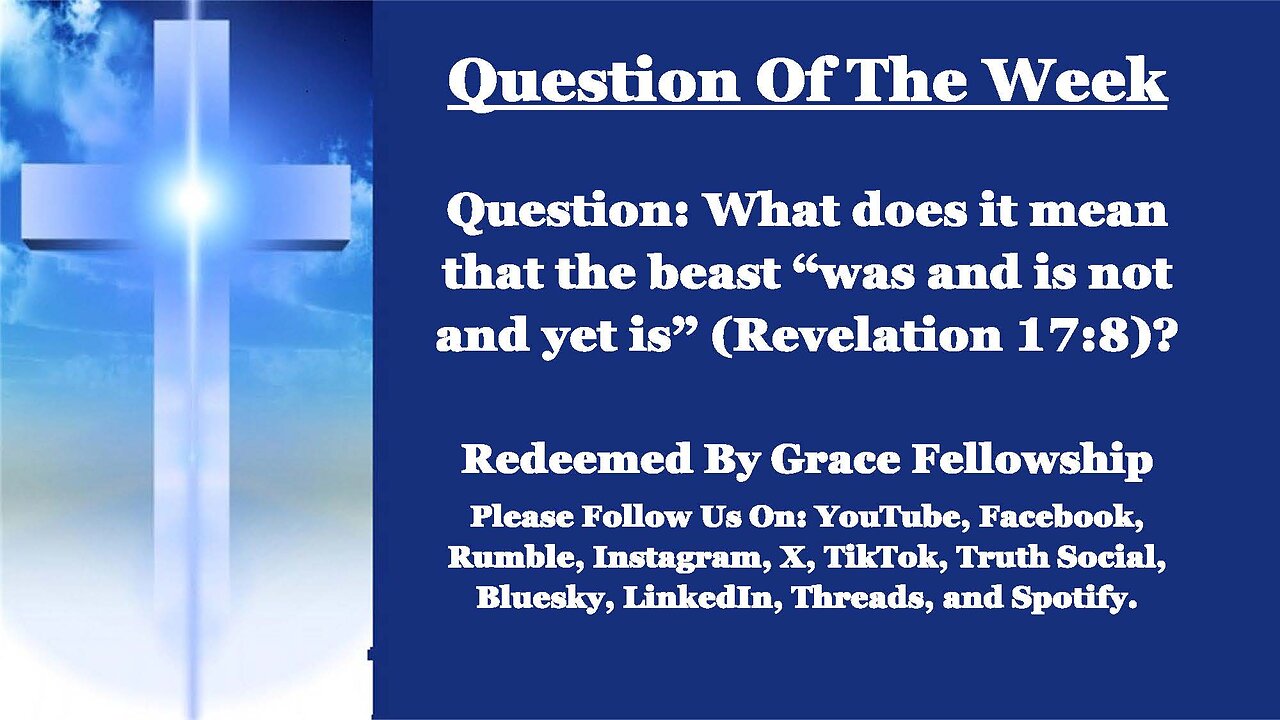 Question Of The Week

Question: What does it mean that the beast “was and is not and yet is” (Revelation 17:8)?

Redeemed By Grace Fellowship

Please Follow Us On: YouTube, Facebook, Rumble, Instagram, X, TikTok, Truth Social, Bluesky, LinkedIn, Threads, and Spotify.